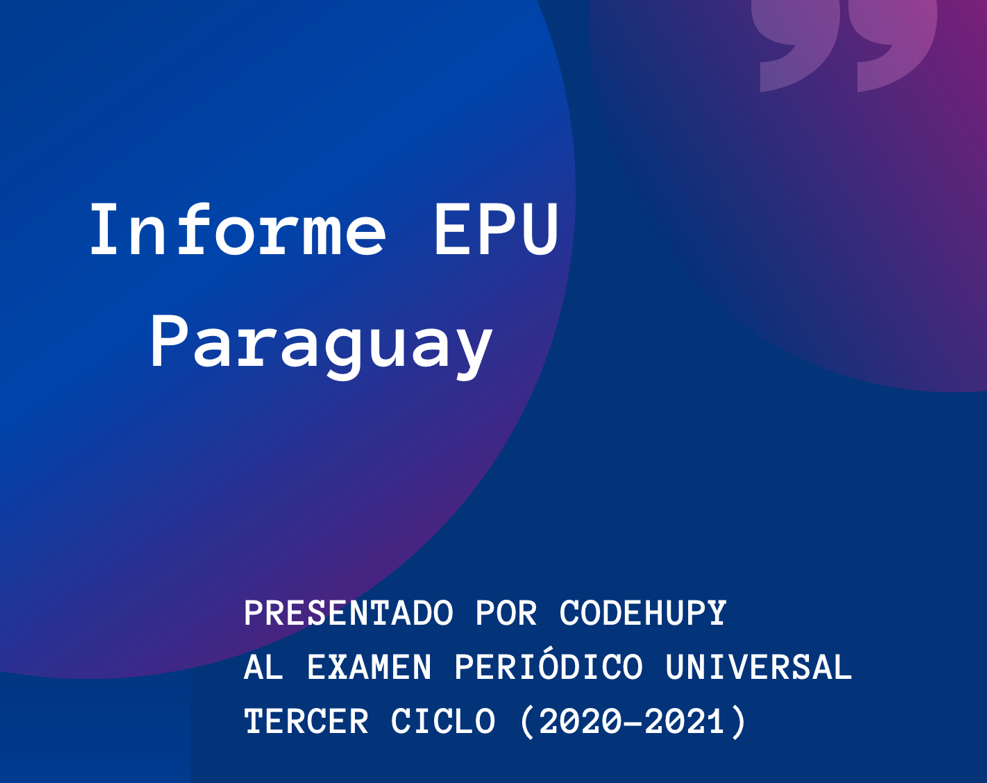 Informe EPU Paraguay

PRESENTADO POR CODEHUPY
AL EXAMEN PERIÓDICO UNIVERSAL
TERCER CICLO (2020-2021)